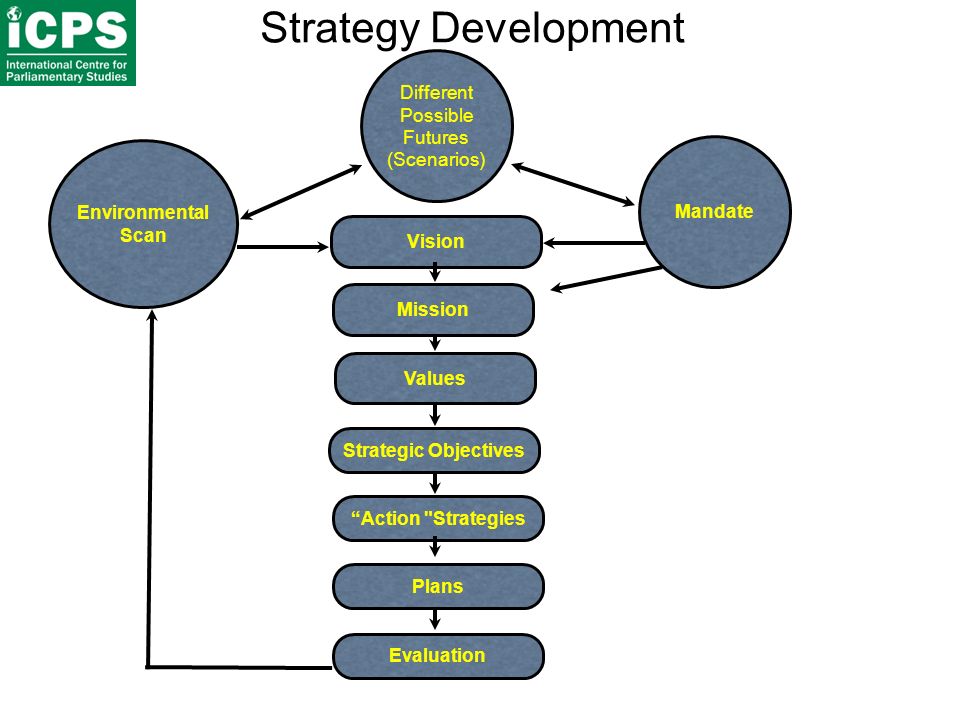 iCPS
International Centre for Parliamentary Studies

Strategy Development

Different Possible Futures (Scenarios)

Environmental Scan

Mandate

Vision

Mission

Values

Strategic Objectives

“Action "Strategies

Plans

Evaluation